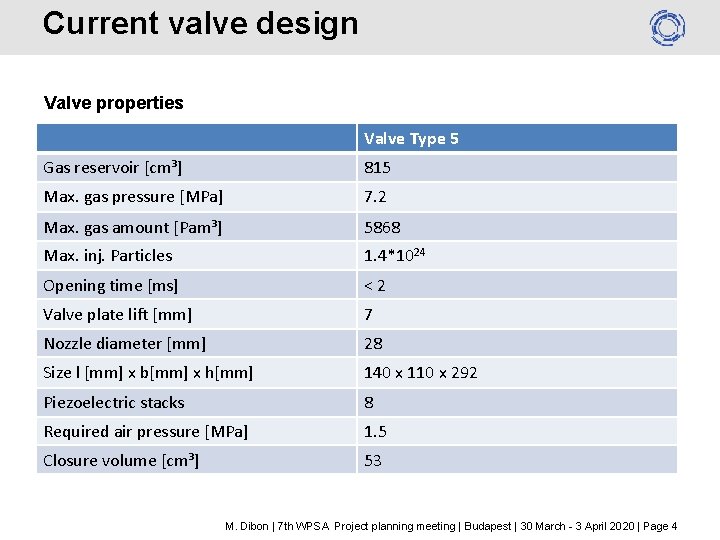 Current valve design

Valve properties

| | Valve Type 5 |
|---|---|
| Gas reservoir [cm³] | 815 |
| Max. gas pressure [MPa] | 7.2 |
| Max. gas amount [Pam³] | 5868 |
| Max. inj. Particles | $1.4*10^{24}$ |
| Opening time [ms] | < 2 |
| Valve plate lift [mm] | 7 |
| Nozzle diameter [mm] | 28 |
| Size l [mm] x b[mm] x h[mm] | 140 x 110 x 292 |
| Piezoelectric stacks | 8 |
| Required air pressure [MPa] | 1.5 |
| Closure volume [cm³] | 53 |

M. Dibon | 7th WPSA Project planning meeting | Budapest | 30 March - 3 April 2020 | Page 4